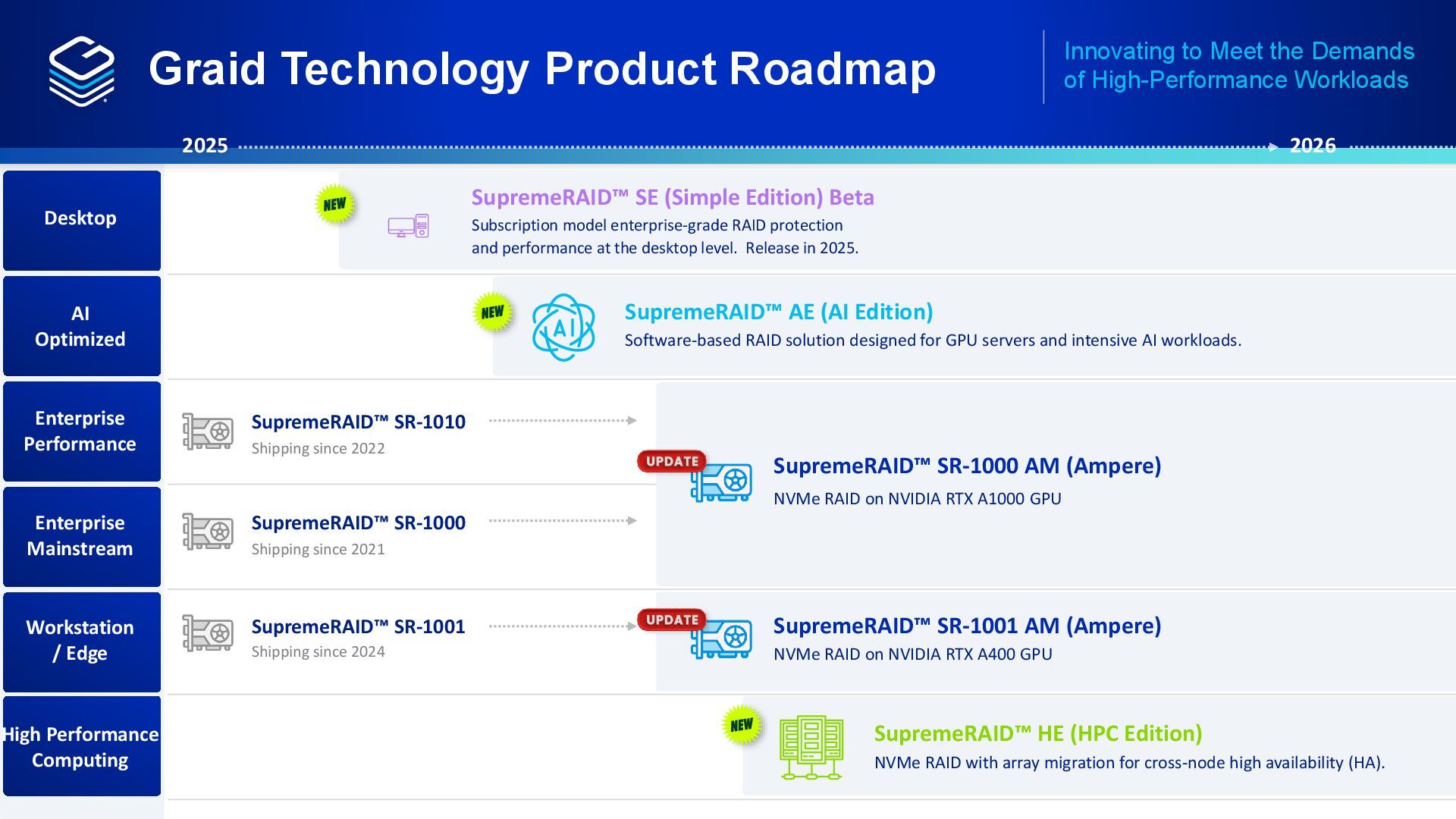 Graid Technology Product Roadmap

Innovating to Meet the Demands of High-Performance Workloads

2025

2026

Desktop

NEW

SupremeRAID™ SE (Simple Edition) Beta

Subscription model enterprise-grade RAID protection and performance at the desktop level. Release in 2025.

AI Optimized

NEW

AI

SupremeRAID™ AE (AI Edition)

Software-based RAID solution designed for GPU servers and intensive AI workloads.

Enterprise Performance

SupremeRAID™ SR-1010

Shipping since 2022

Enterprise Mainstream

SupremeRAID™ SR-1000

Shipping since 2021

UPDATE

SupremeRAID™ SR-1000 AM (Ampere)

NVMe RAID on NVIDIA RTX A1000 GPU

Workstation / Edge

SupremeRAID™ SR-1001

Shipping since 2024

UPDATE

SupremeRAID™ SR-1001 AM (Ampere)

NVMe RAID on NVIDIA RTX A400 GPU

High Performance Computing

NEW

SupremeRAID™ HE (HPC Edition)

NVMe RAID with array migration for cross-node high availability (HA).